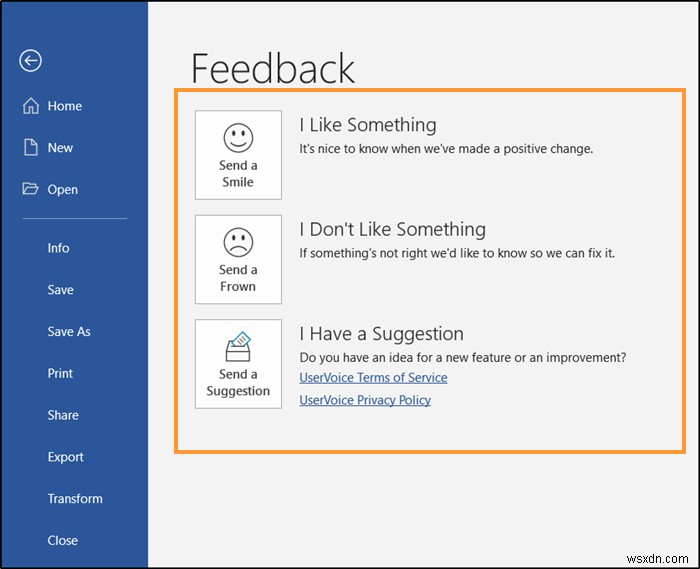 Home

New

Open

Info

Save

Save As

Print

Share

Export

Transform

Close

Feedback

Send a Smile

I Like Something

It's nice to know when we've made a positive change.

Send a Frown

I Don't Like Something

If something's not right we'd like to know so we can fix it.

Send a Suggestion

I Have a Suggestion

Do you have an idea for a new feature or an improvement?

UserVoice Terms of Service

UserVoice Privacy Policy

wsxdn.com